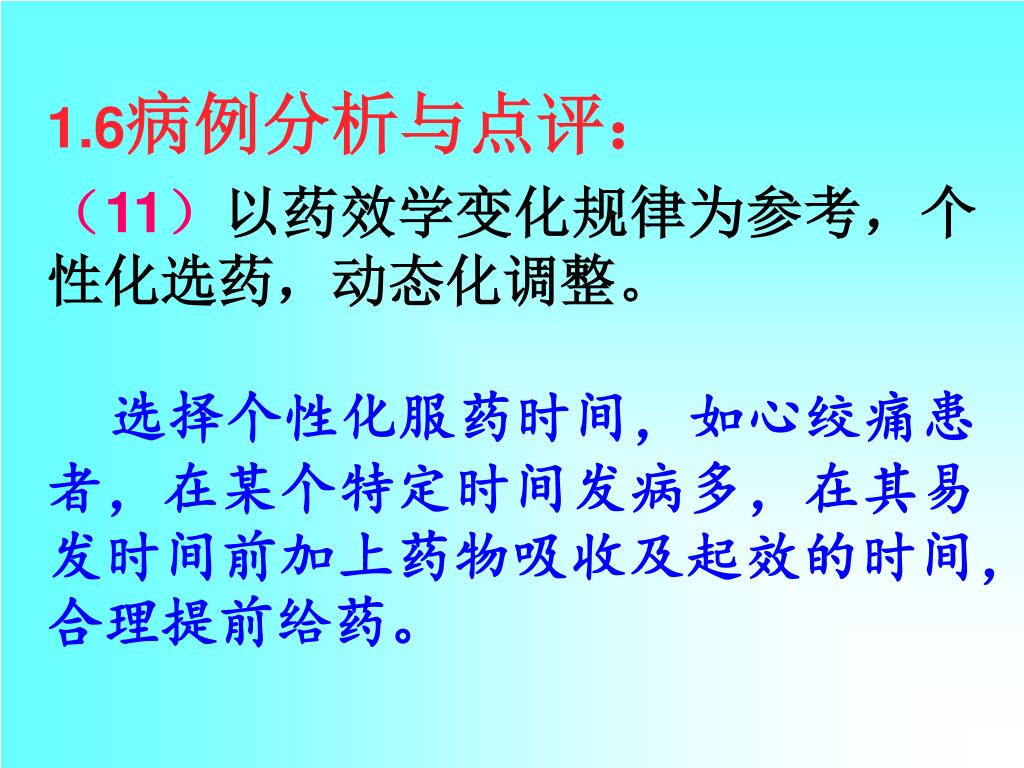 1.6病例分析与点评：

（11）以药效学变化规律为参考，个性化选药，动态化调整。

选择个性化服药时间，如心绞痛患者，在某个特定时间发病多，在其易发时间前加上药物吸收及起效的时间，合理提前给药。